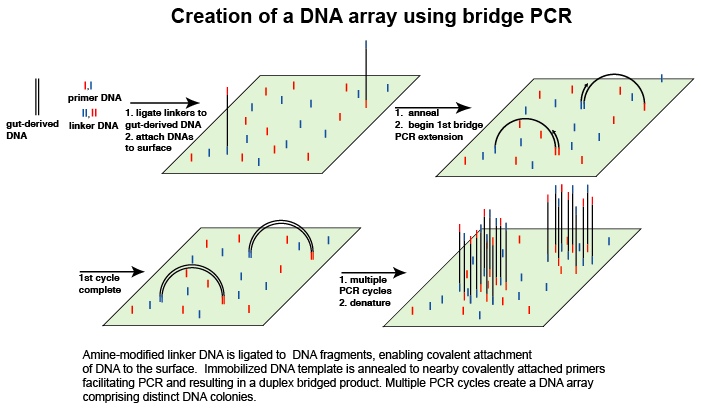 Creation of a DNA array using bridge PCR

gut-derived DNA

primer DNA

linker DNA

1. ligate linkers to gut-derived DNA
2. attach DNAs to surface

1. anneal
2. begin 1st bridge PCR extension

1st cycle complete

1. multiple PCR cycles
2. denature

Amine-modified linker DNA is ligated to DNA fragments, enabling covalent attachment of DNA to the surface. Immobilized DNA template is annealed to nearby covalently attached primers facilitating PCR and resulting in a duplex bridged product. Multiple PCR cycles create a DNA array comprising distinct DNA colonies.